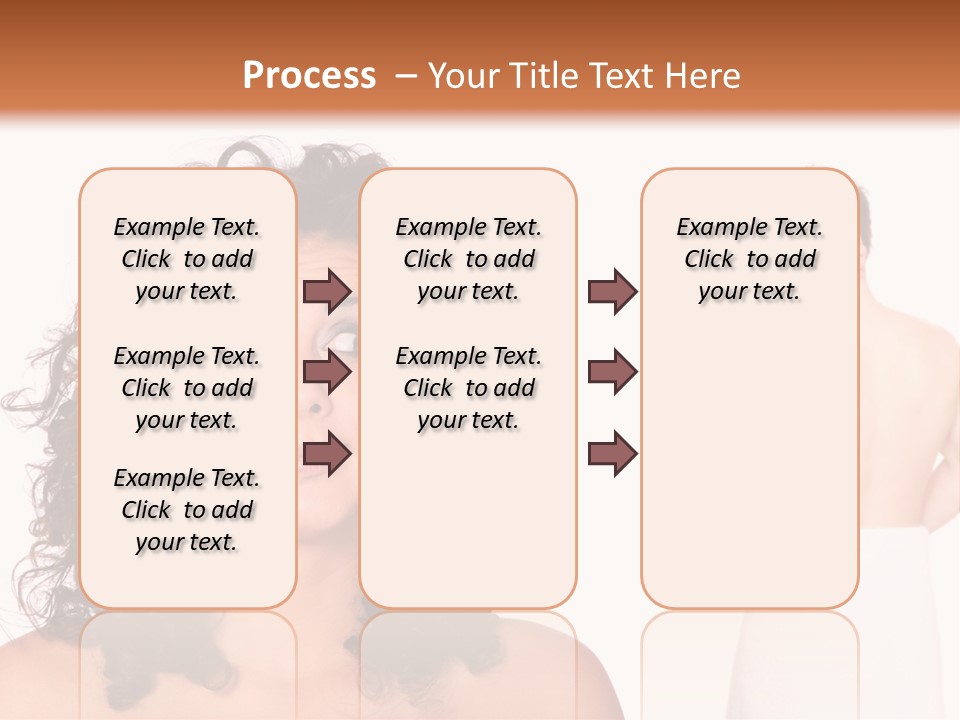 Process – Your Title Text Here

Example Text. Click to add your text.

Example Text. Click to add your text.

Example Text. Click to add your text.

Example Text. Click to add your text.

Example Text. Click to add your text.

Example Text. Click to add your text.